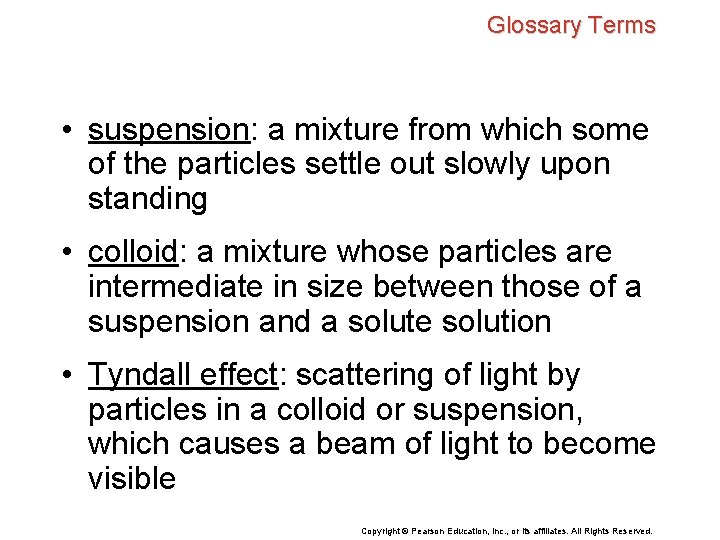 Glossary Terms

• suspension: a mixture from which some of the particles settle out slowly upon standing

• colloid: a mixture whose particles are intermediate in size between those of a suspension and a solute solution

• Tyndall effect: scattering of light by particles in a colloid or suspension, which causes a beam of light to become visible

Copyright © Pearson Education, Inc., or its affiliates. All Rights Reserved.